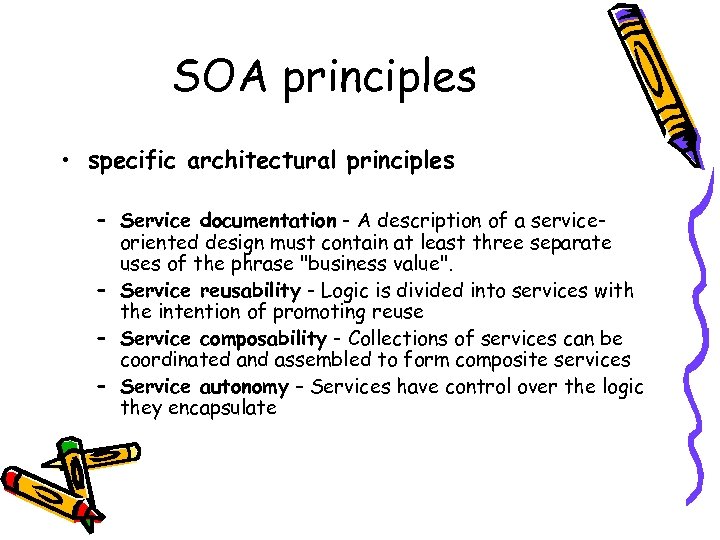 SOA principles

• specific architectural principles

– Service documentation - A description of a service-oriented design must contain at least three separate uses of the phrase "business value".
– Service reusability - Logic is divided into services with the intention of promoting reuse
– Service composability - Collections of services can be coordinated and assembled to form composite services
– Service autonomy – Services have control over the logic they encapsulate